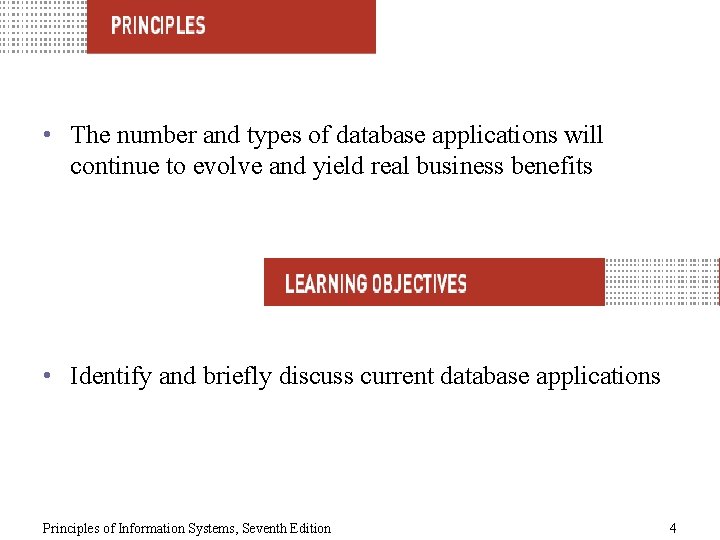 PRINCIPLES

• The number and types of database applications will continue to evolve and yield real business benefits

LEARNING OBJECTIVES

• Identify and briefly discuss current database applications

Principles of Information Systems, Seventh Edition

4